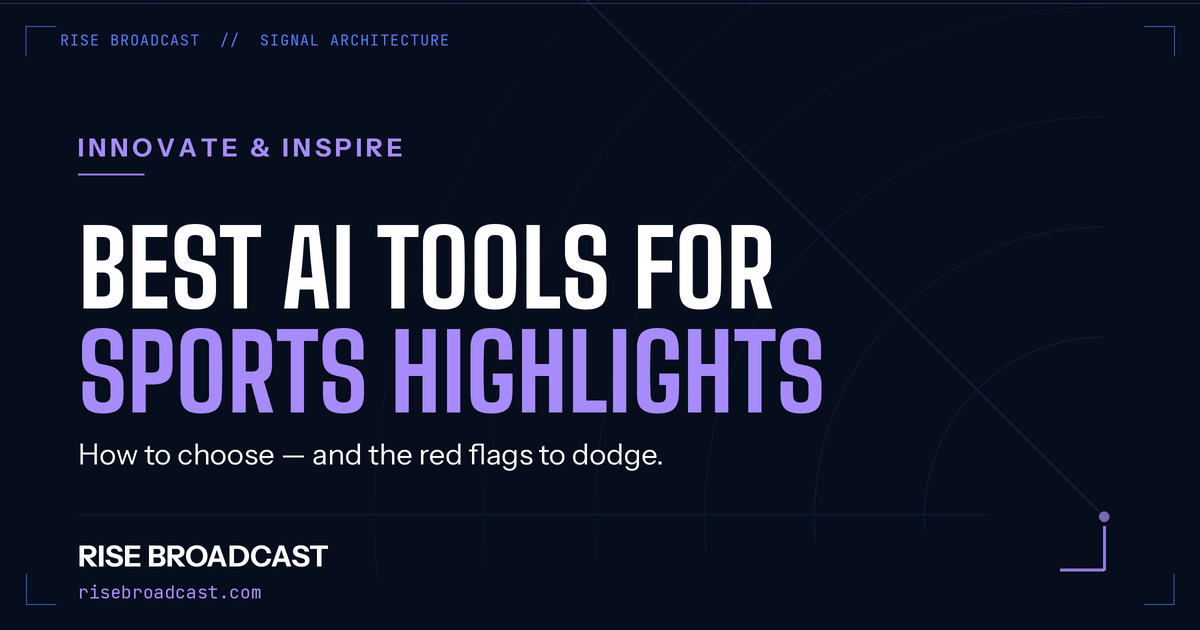 RISE BROADCAST // SIGNAL ARCHITECTURE

INNOVATE & INSPIRE

BEST AI TOOLS FOR SPORTS HIGHLIGHTS

How to choose — and the red flags to dodge.

RISE BROADCAST

risebroadcast.com